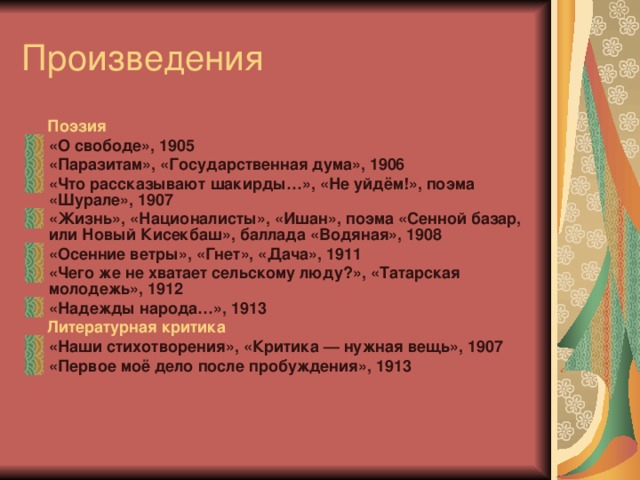 Произведения

Поэзия

«О свободе», 1905

«Паразитам», «Государственная дума», 1906

«Что рассказывают шакирды…», «Не уйдём!», поэма «Шурале», 1907

«Жизнь», «Националисты», «Ишан», поэма «Сенной базар, или Новый Кисекбаш», баллада «Водяная», 1908

«Осенние ветры», «Гнет», «Дача», 1911

«Чего же не хватает сельскому люду?», «Татарская молодежь», 1912

«Надежды народа…», 1913

Литературная критика

«Наши стихотворения», «Критика — нужная вещь», 1907

«Первое моё дело после пробуждения», 1913